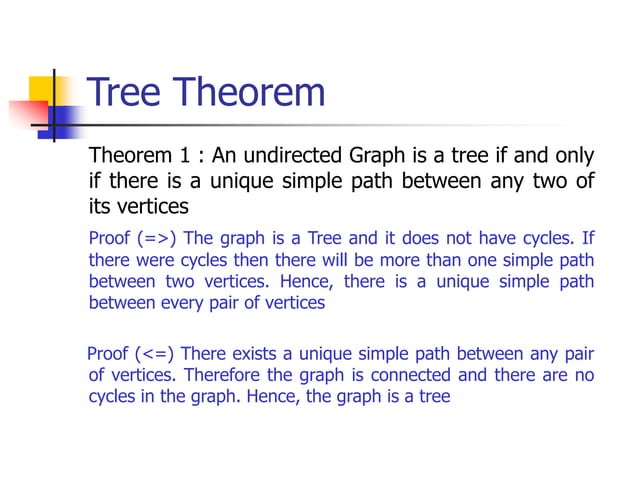 Tree Theorem

Theorem 1 : An undirected Graph is a tree if and only if there is a unique simple path between any two of its vertices

Proof (=>) The graph is a Tree and it does not have cycles. If there were cycles then there will be more than one simple path between two vertices. Hence, there is a unique simple path between every pair of vertices

Proof (<=) There exists a unique simple path between any pair of vertices. Therefore the graph is connected and there are no cycles in the graph. Hence, the graph is a tree